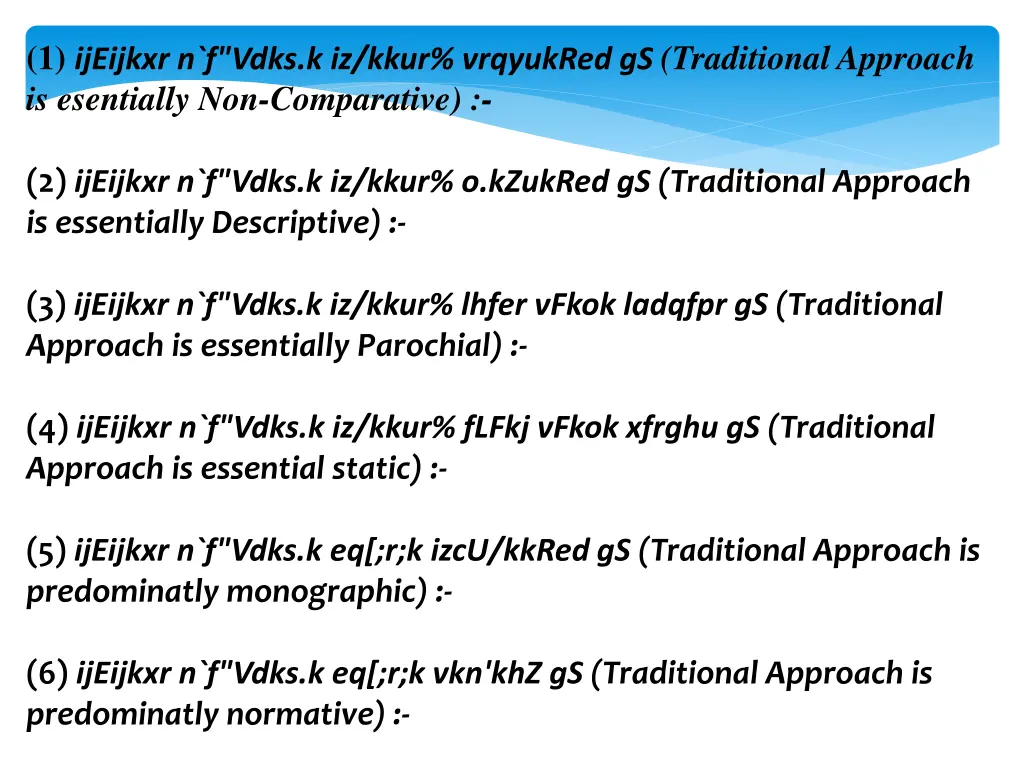 (1) ijEijkxr n`f"Vdks.k iz/kkur% vrqyukRed gS (Traditional Approach is esentially Non-Comparative) :-

(2) ijEijkxr n`f"Vdks.k iz/kkur% o.kZukRed gS (Traditional Approach is essentially Descriptive) :-

(3) ijEijkxr n`f"Vdks.k iz/kkur% lhfer vFkok ladqfpr gS (Traditional Approach is essentially Parochial) :-

(4) ijEijkxr n`f"Vdks.k iz/kkur% fLFkj vFkok xfrghu gS (Traditional Approach is essential static) :-

(5) ijEijkxr n`f"Vdks.k eq[;r;k izcU/kkRed gS (Traditional Approach is predominatly monographic) :-

(6) ijEijkxr n`f"Vdks.k eq[;r;k vkn'khZ gS (Traditional Approach is predominatly normative) :-